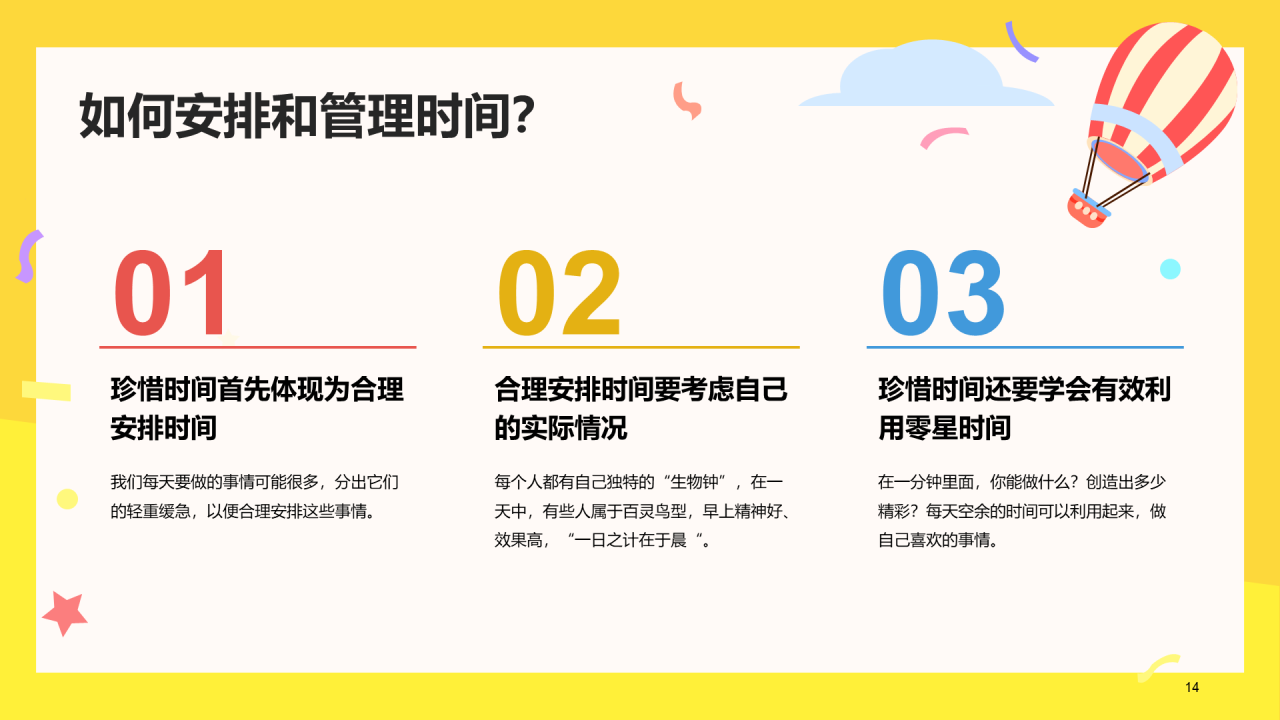 如何安排和管理时间?

01

珍惜时间首先体现为合理安排时间

我们每天要做的事情可能很多，分出它们的轻重缓急，以便合理安排这些事情。

02

合理安排时间要考虑自己的实际情况

每个人都有自己独特的“生物钟”，在一天中，有些人属于百灵鸟型，早上精神好、效果高，“一日之计在于晨“。

03

珍惜时间还要学会有效利用零星时间

在一分钟里面，你能做什么？创造出多少精彩？每天空余的时间可以利用起来，做自己喜欢的事情。

14